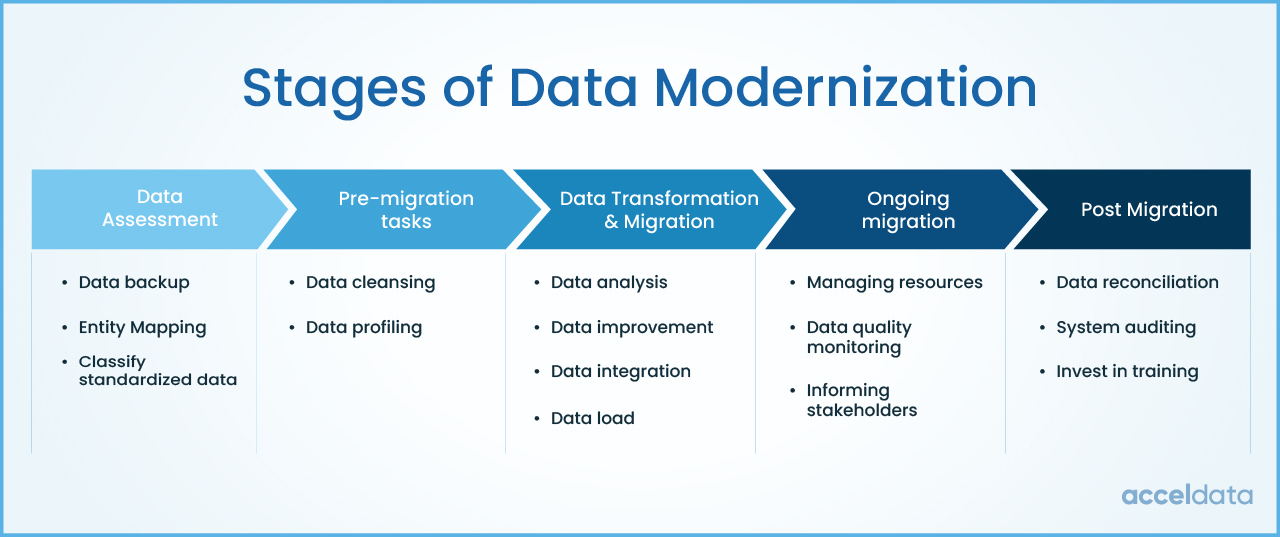 Stages of Data Modernization

Data Assessment

- Data backup
- Entity Mapping
- Classify standardized data

Pre-migration tasks

- Data cleansing
- Data profiling

Data Transformation & Migration

- Data analysis
- Data improvement
- Data integration
- Data load

Ongoing migration

- Managing resources
- Data quality monitoring
- Informing stakeholders

Post Migration

- Data reconciliation
- System auditing
- Invest in training

acceldata